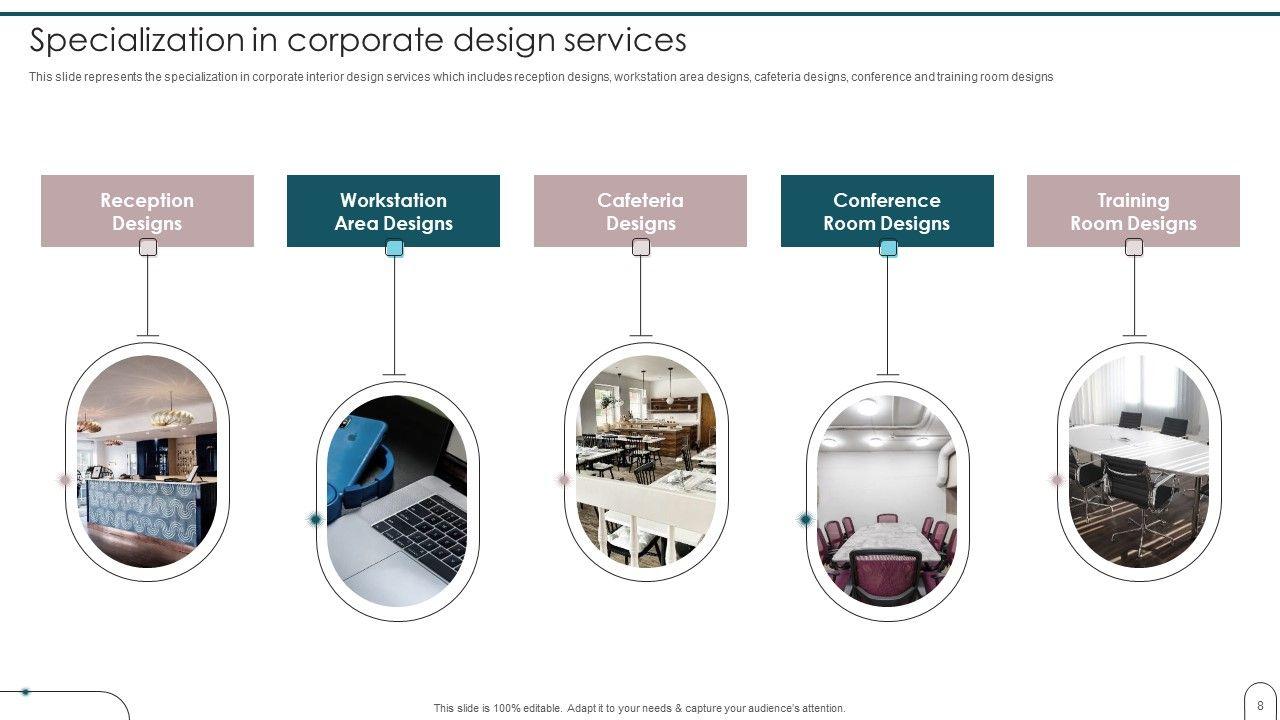 Specialization in corporate design services

This slide represents the specialization in corporate interior design services which includes reception designs, workstation area designs, cafeteria designs, conference and training room designs

Reception Designs

Workstation Area Designs

Cafeteria Designs

Conference Room Designs

Training Room Designs

This slide is 100% editable. Adapt it to your needs & capture your audience's attention.

8